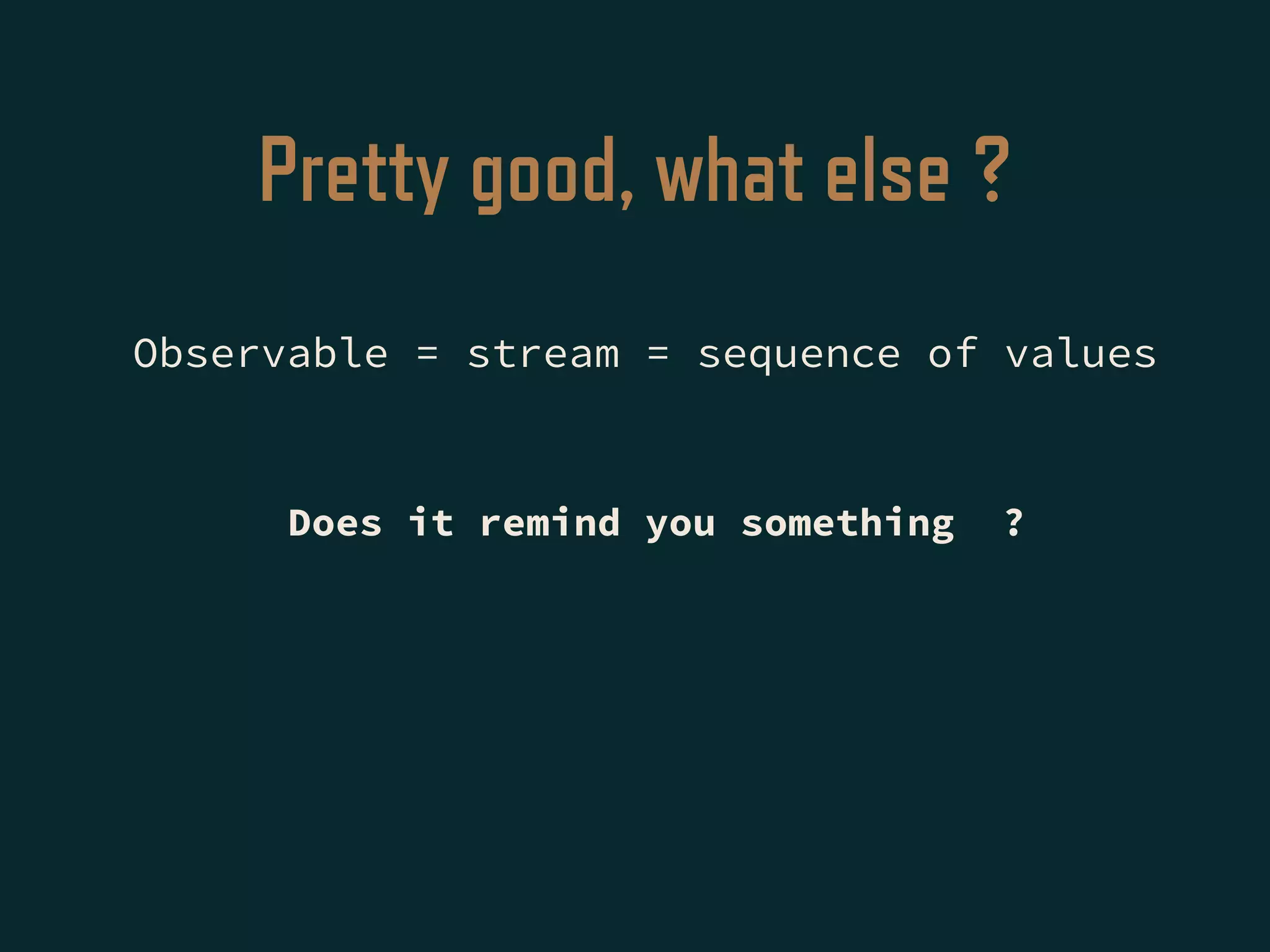 Pretty good, what else ?

Observable = stream = sequence of values

Does it remind you something ?